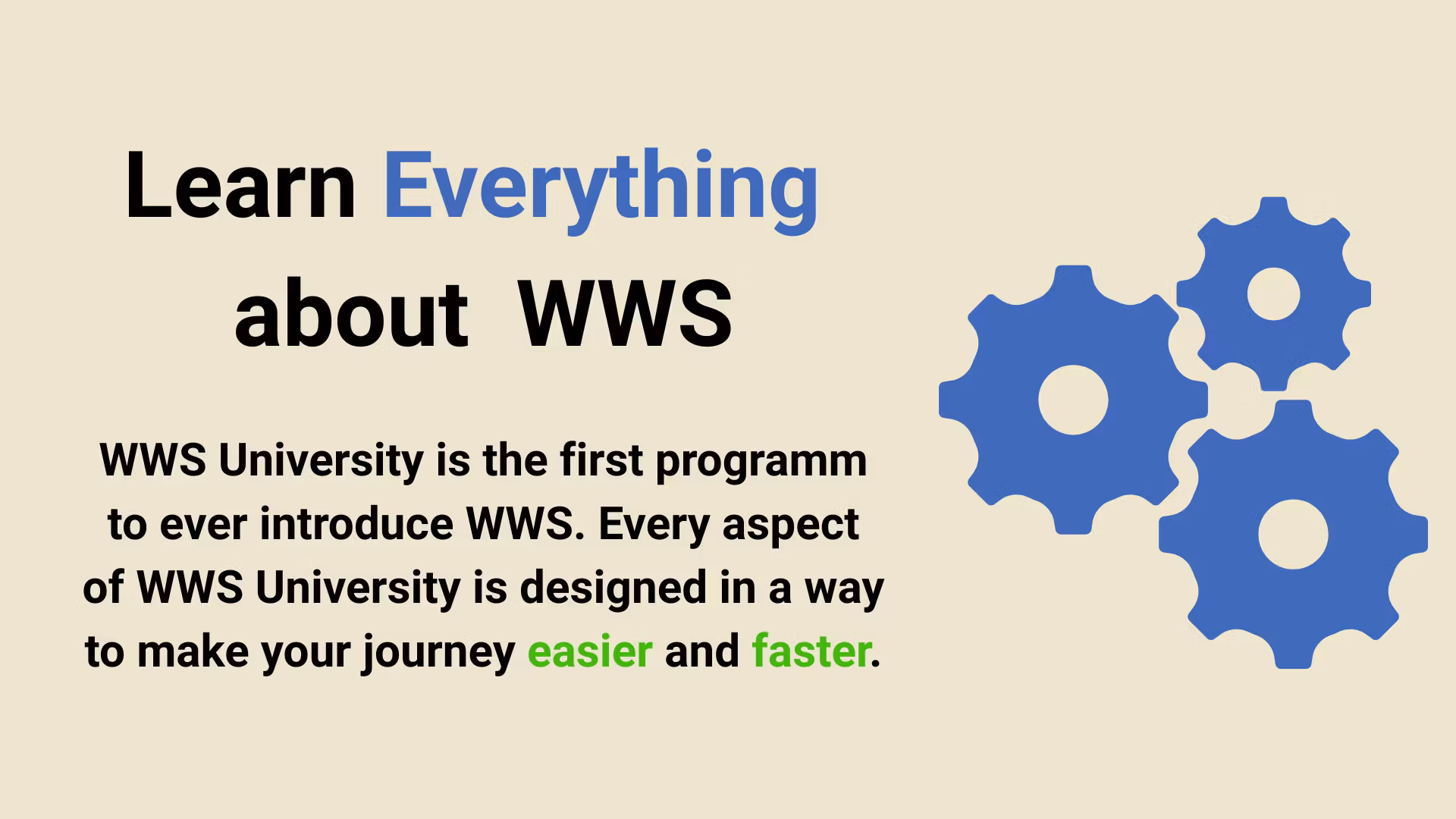 Learn Everything about WWS

WWS University is the first programm to ever introduce WWS. Every aspect of WWS University is designed in a way to make your journey easier and faster.